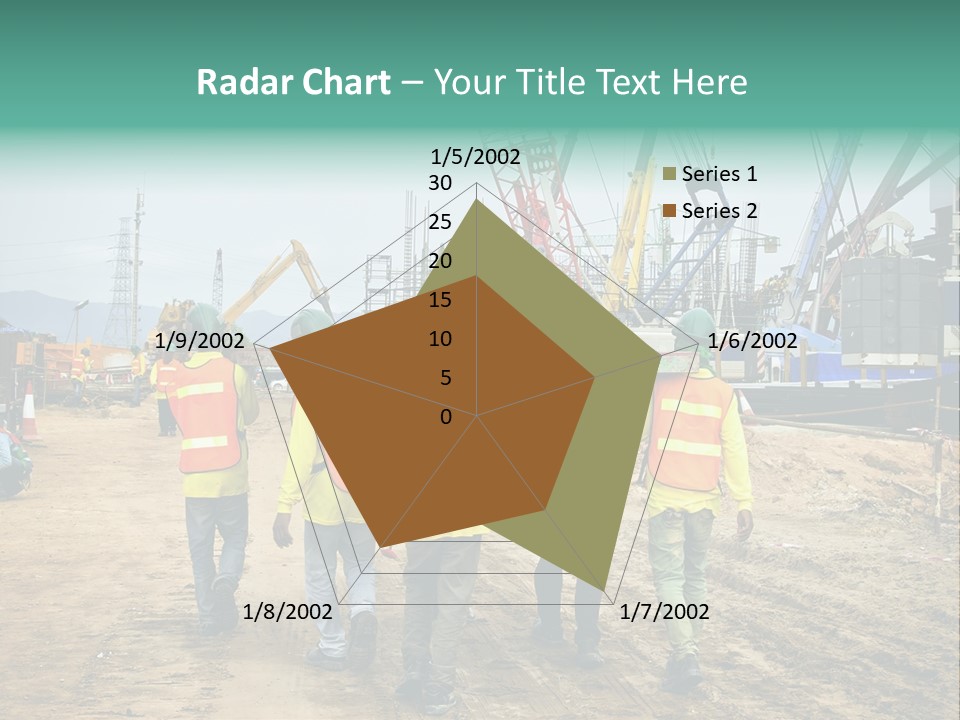 Radar Chart – Your Title Text Here

1/5/2002
30
25
20
15
10
5
0
1/6/2002
1/7/2002
1/8/2002
1/9/2002

Series 1
Series 2